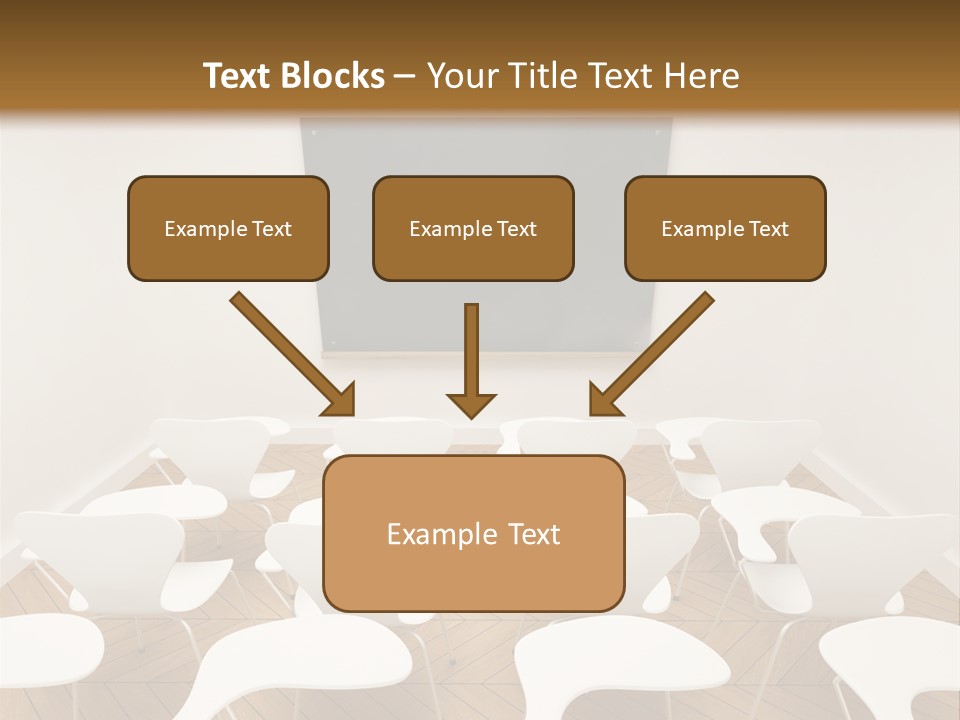 Text Blocks – Your Title Text Here

Example Text

Example Text

Example Text

Example Text